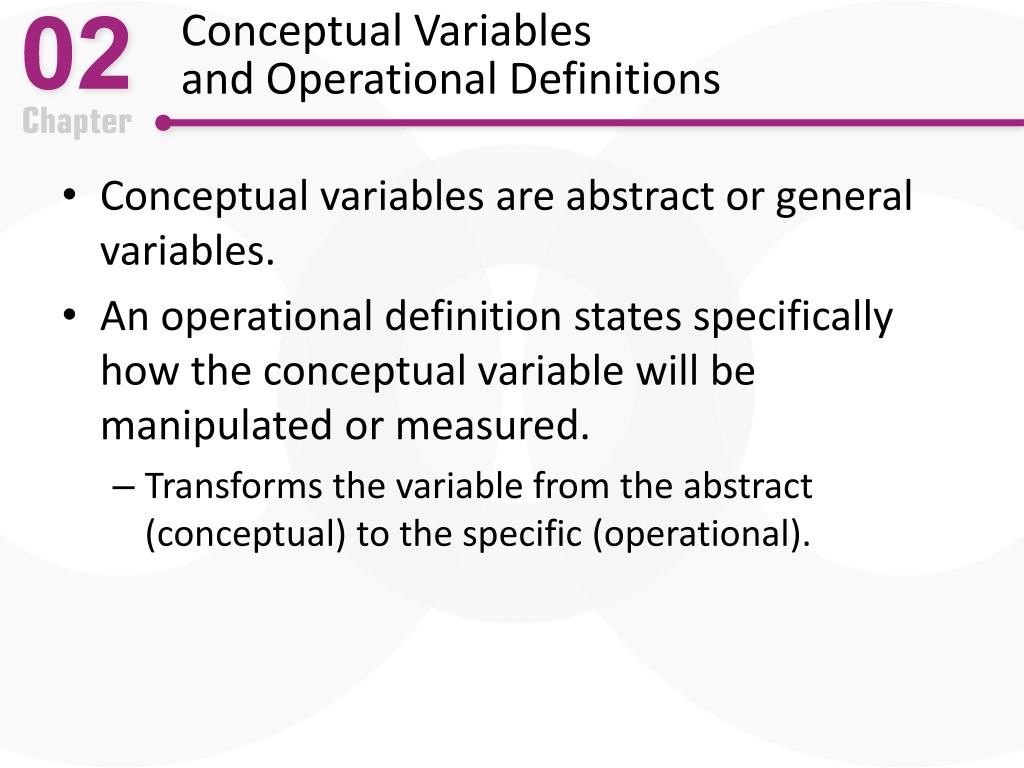 02
Chapter

Conceptual Variables
and Operational Definitions

• Conceptual variables are abstract or general variables.
• An operational definition states specifically how the conceptual variable will be manipulated or measured.
– Transforms the variable from the abstract (conceptual) to the specific (operational).